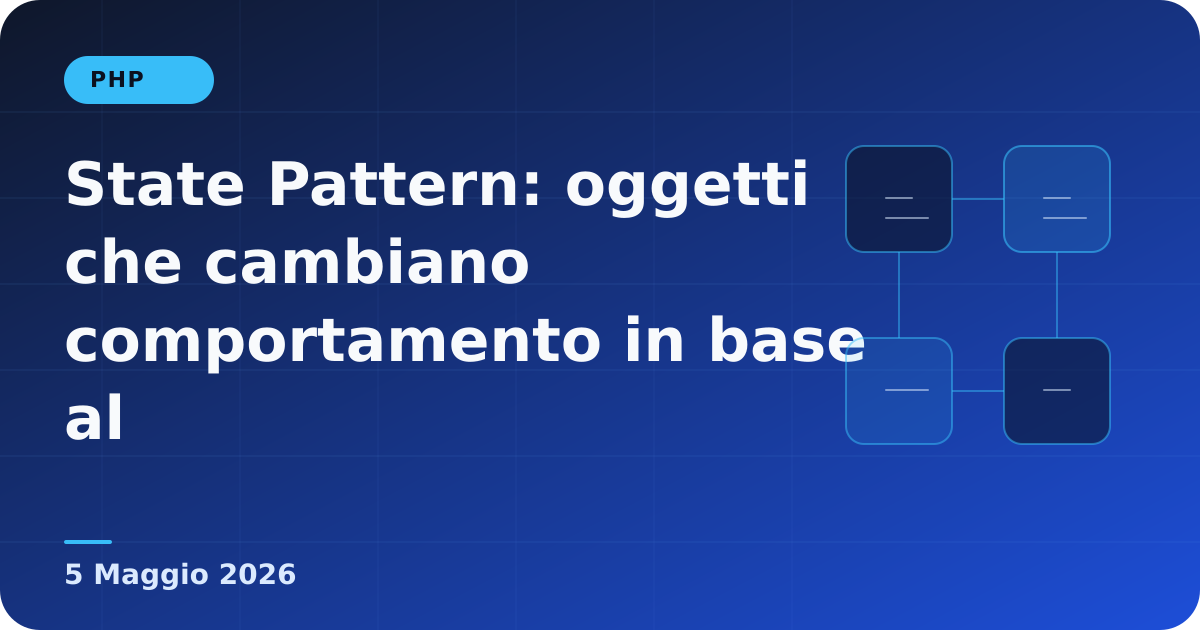 PHP

State Pattern: oggetti che cambiano comportamento in base al

5 Maggio 2026